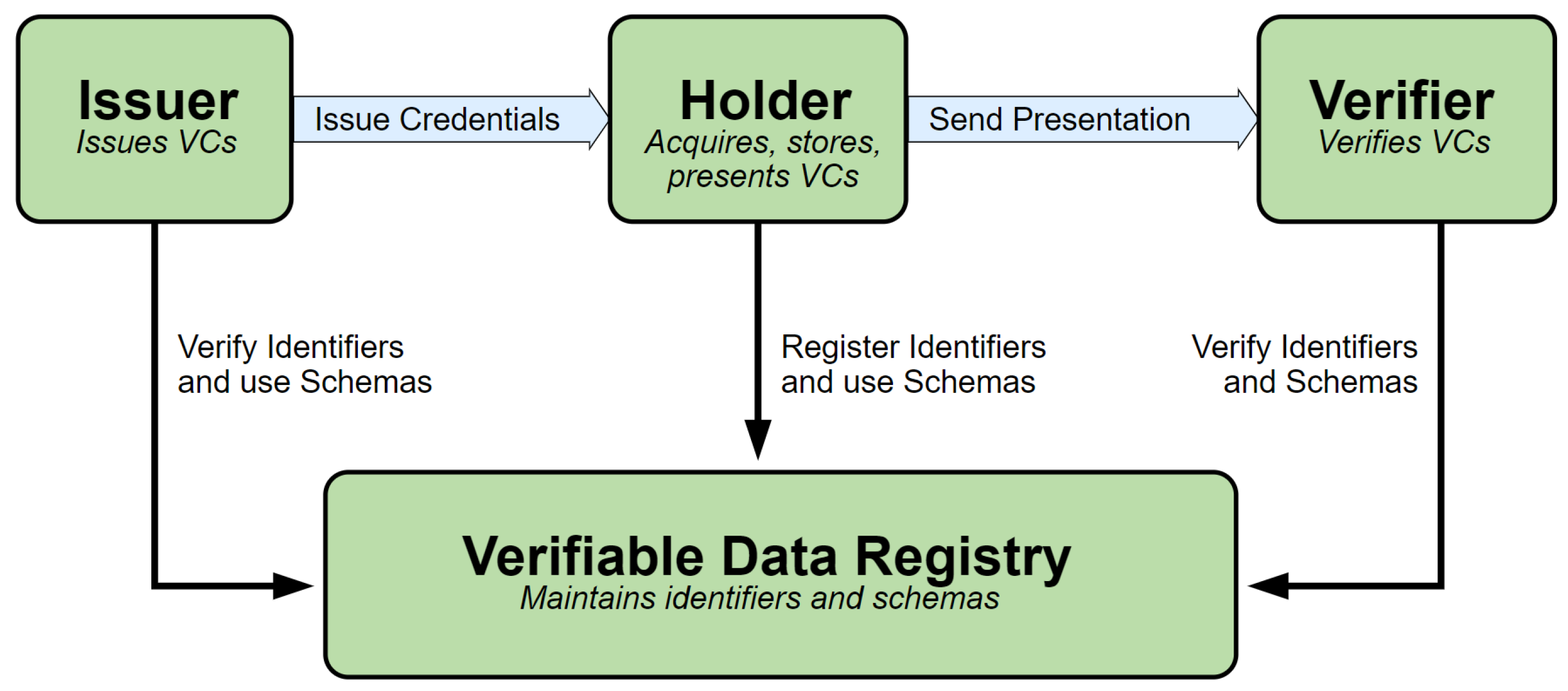 Issuer
Issues VCs

Issue Credentials

Holder
Acquires, stores, presents VCs

Send Presentation

Verifier
Verifies VCs

Verify Identifiers and use Schemas

Register Identifiers and use Schemas

Verify Identifiers and Schemas

Verifiable Data Registry
Maintains identifiers and schemas